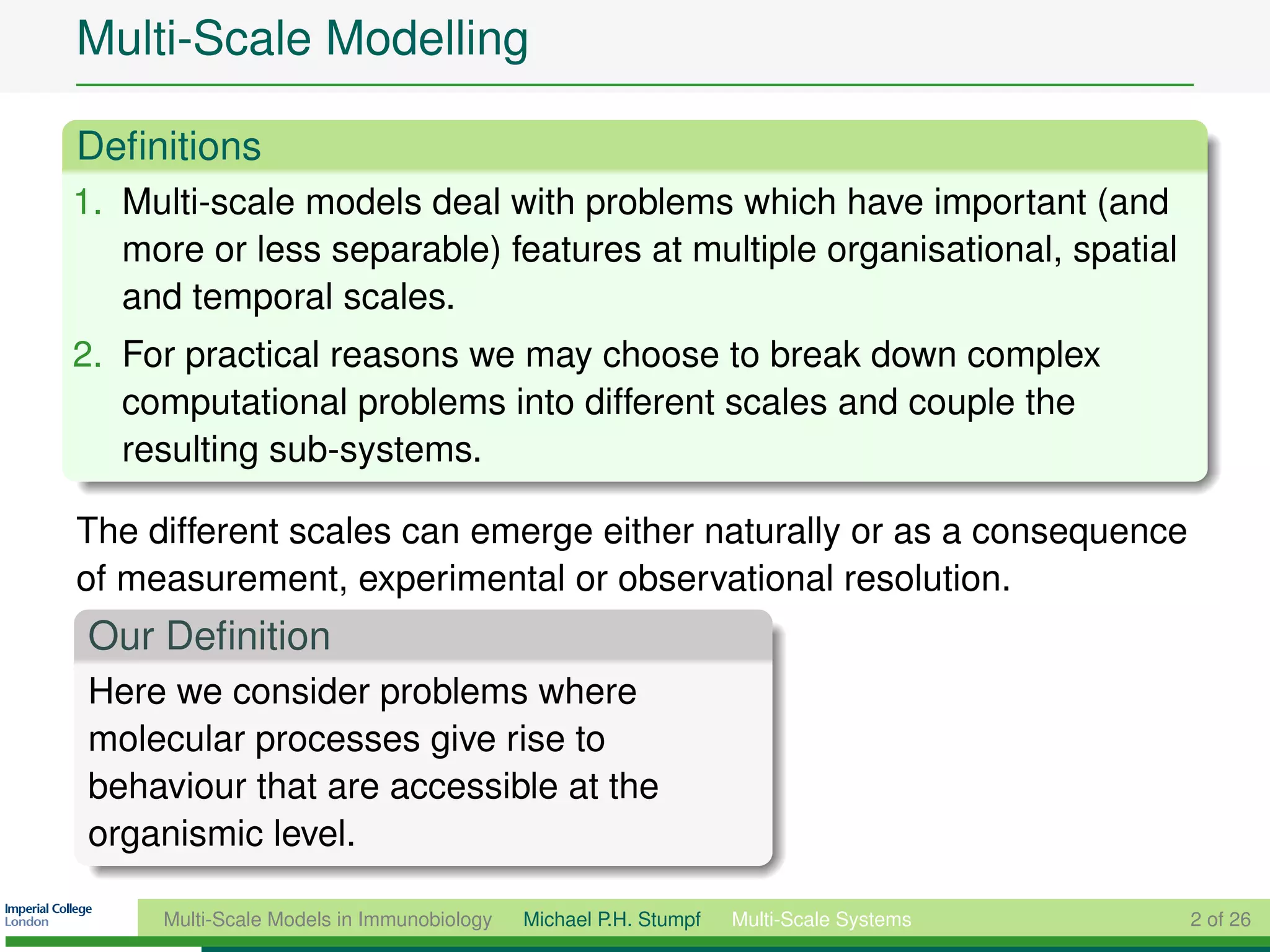 Multi-Scale Modelling

Definitions

1. Multi-scale models deal with problems which have important (and more or less separable) features at multiple organisational, spatial and temporal scales.
2. For practical reasons we may choose to break down complex computational problems into different scales and couple the resulting sub-systems.

The different scales can emerge either naturally or as a consequence of measurement, experimental or observational resolution.

Our Definition

Here we consider problems where molecular processes give rise to behaviour that are accessible at the organismic level.

Imperial College London

Multi-Scale Models in Immunobiology Michael P.H. Stumpf Multi-Scale Systems 2 of 26